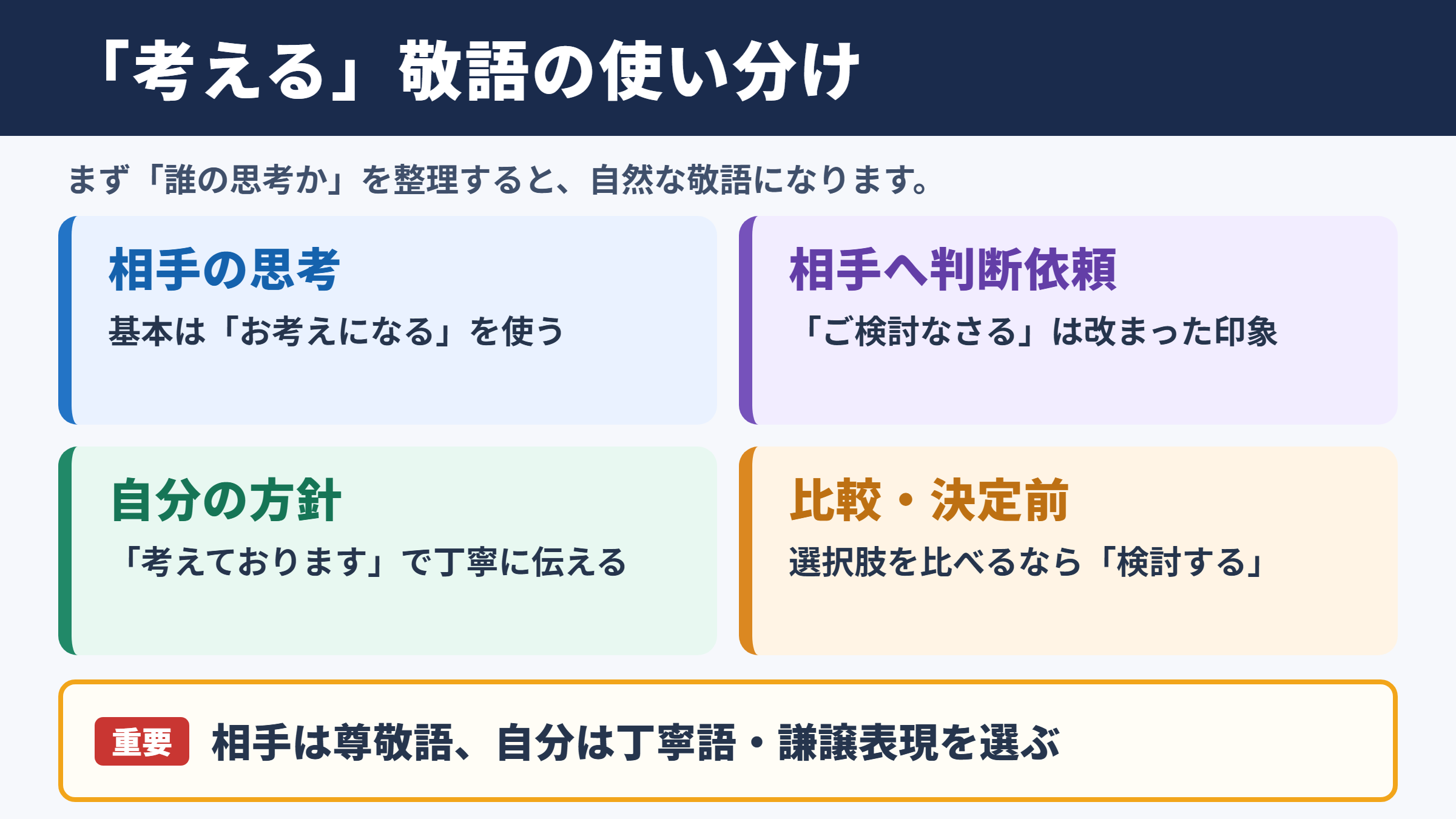 「考える」敬語の使い分け

まず「誰の思考か」を整理すると、自然な敬語になります。

相手の思考
基本は「お考えになる」を使う

相手へ判断依頼
「ご検討なさる」は改まった印象

自分の方針
「考えております」で丁寧に伝える

比較・決定前
選択肢を比べるなら「検討する」

重要 相手は尊敬語、自分は丁寧語・謙譲表現を選ぶ